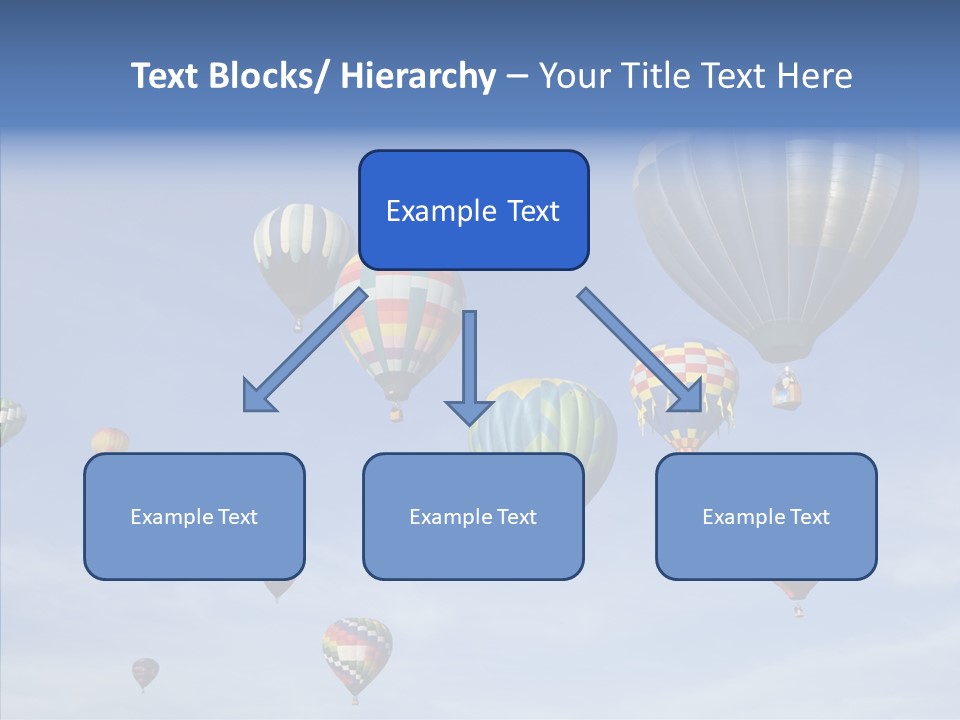 Text Blocks/ Hierarchy – Your Title Text Here

Example Text

Example Text

Example Text

Example Text